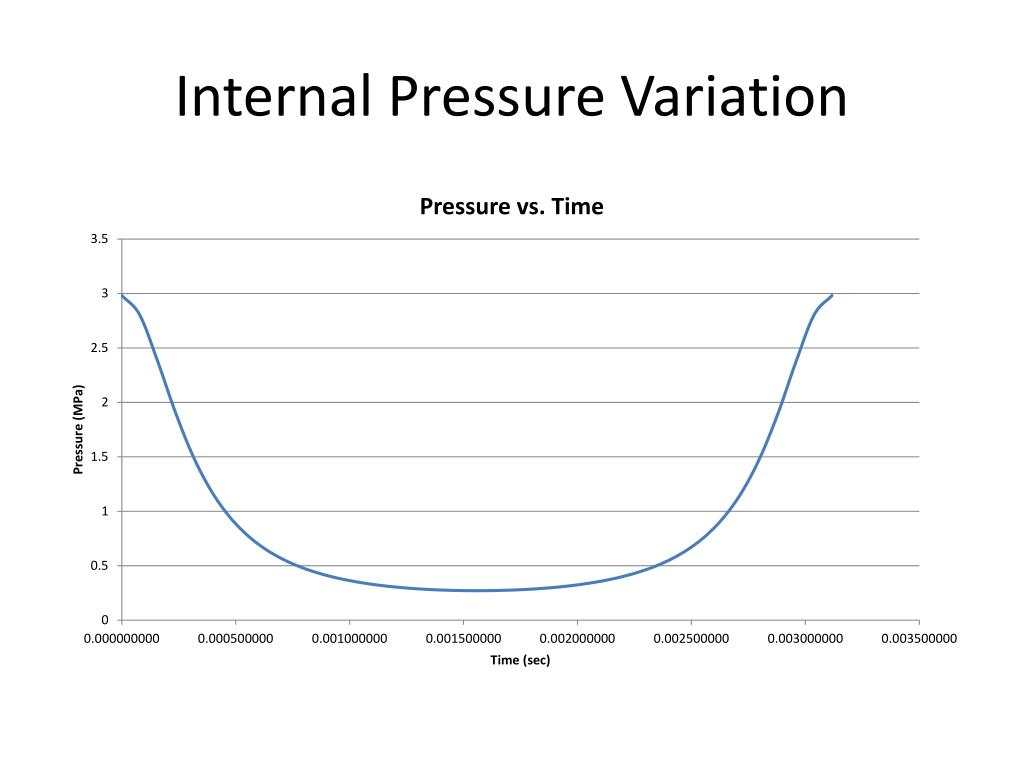 Internal Pressure Variation

Pressure vs. Time

Pressure (MPa)

3.5
3
2.5
2
1.5
1
0.5
0

0.000000000
0.000500000
0.001000000
0.001500000
0.002000000
0.002500000
0.003000000
0.003500000

Time (sec)